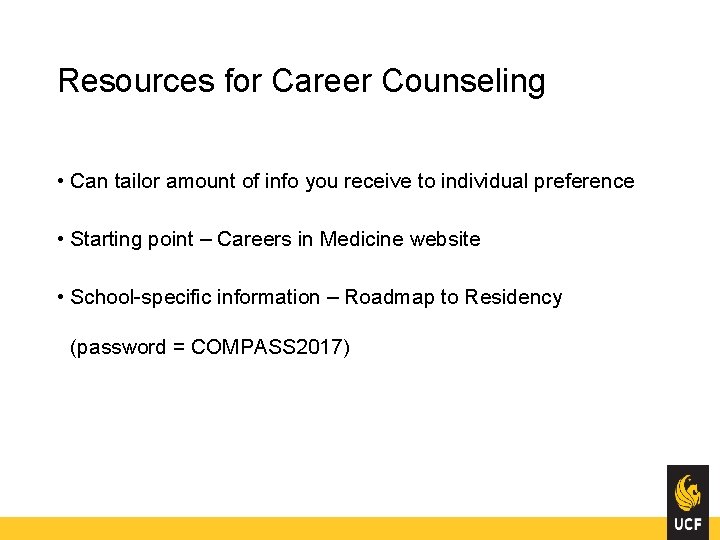 Resources for Career Counseling

• Can tailor amount of info you receive to individual preference

• Starting point – Careers in Medicine website

• School-specific information – Roadmap to Residency (password = COMPASS2017)

UCF